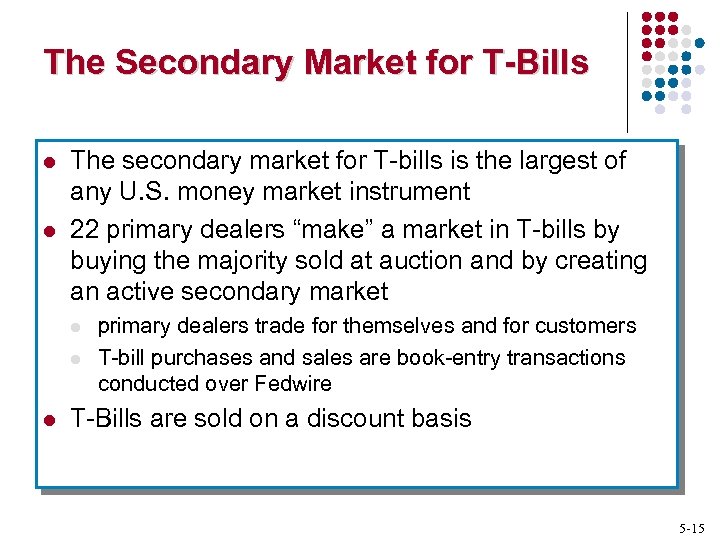 The Secondary Market for T-Bills

- The secondary market for T-bills is the largest of any U.S. money market instrument
- 22 primary dealers “make” a market in T-bills by buying the majority sold at auction and by creating an active secondary market
  - primary dealers trade for themselves and for customers
  - T-bill purchases and sales are book-entry transactions conducted over Fedwire
- T-Bills are sold on a discount basis

5-15